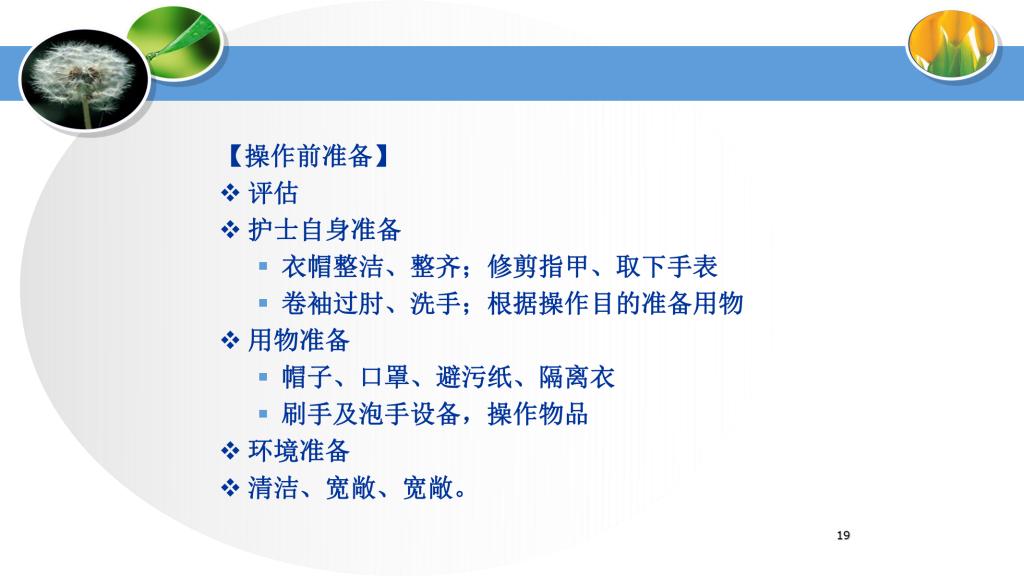 【操作前准备】

❖ 评估

❖ 护士自身准备

▪ 衣帽整洁、整齐；修剪指甲、取下手表

▪ 卷袖过肘、洗手；根据操作目的准备用物

❖ 用物准备

▪ 帽子、口罩、避污纸、隔离衣

▪ 刷手及泡手设备，操作物品

❖ 环境准备

❖ 清洁、宽敞、宽敞。

19